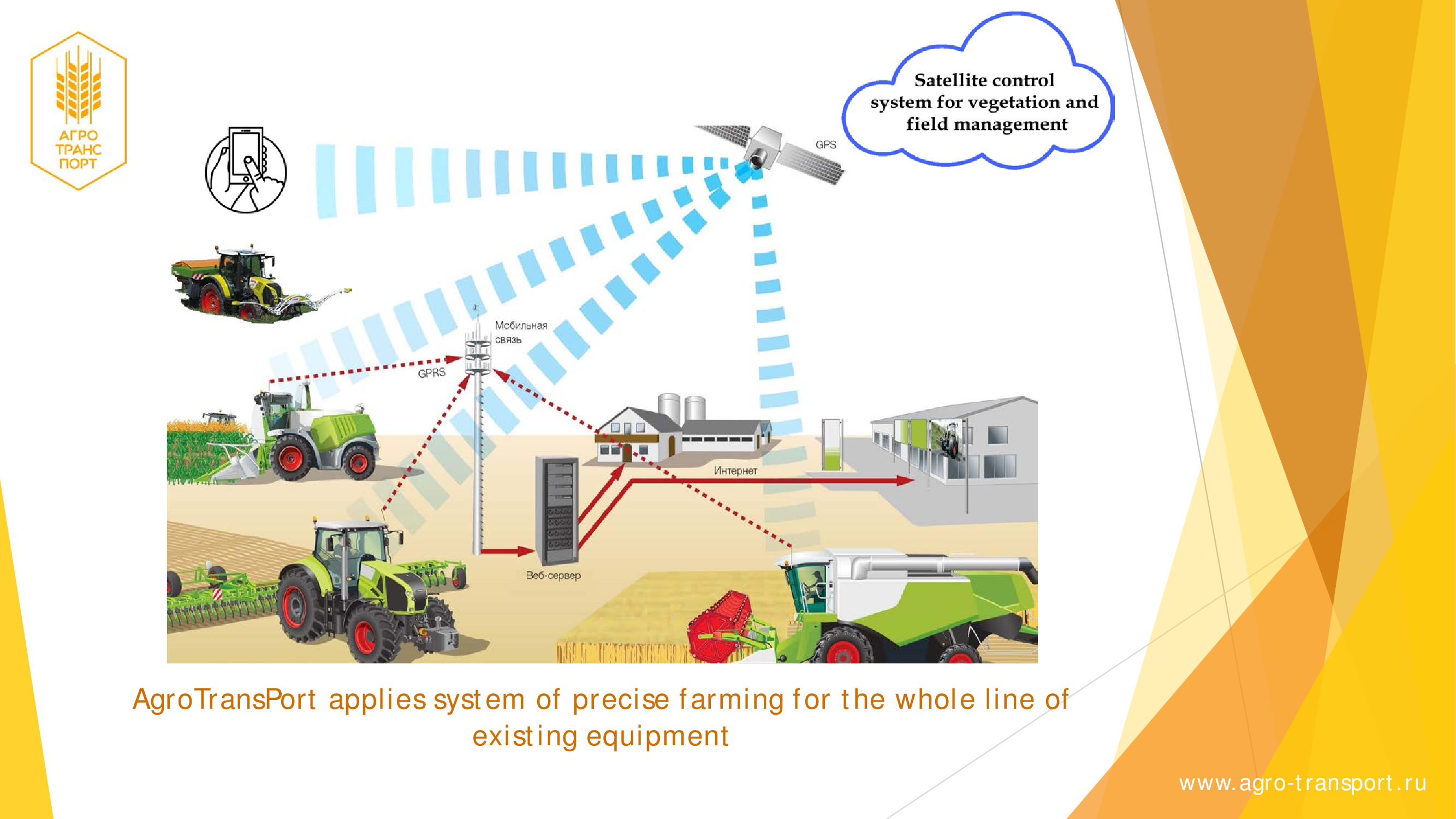 АГРО
ТРАНС
ПОРТ

Satellite control system for vegetation and field management

GPS

Мобильная связь

GPRS

Интернет

Веб-сервер

AgroTransPort applies system of precise farming for the whole line of existing equipment

www.agro-transport.ru